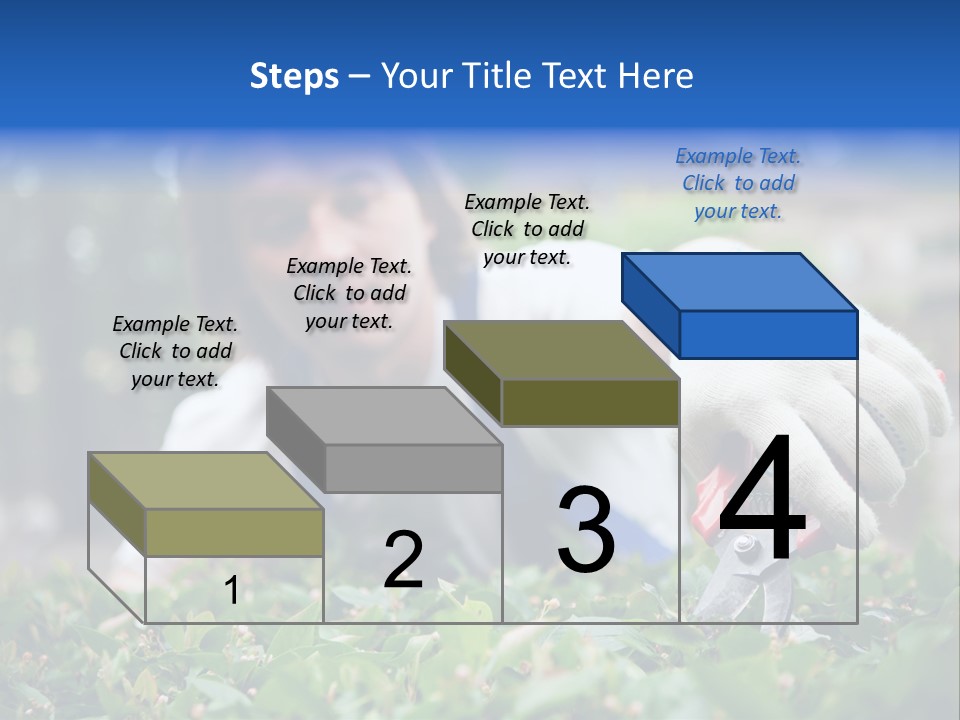 Steps – Your Title Text Here

Example Text. Click to add your text.

Example Text. Click to add your text.

Example Text. Click to add your text.

Example Text. Click to add your text.

1

2

3

4